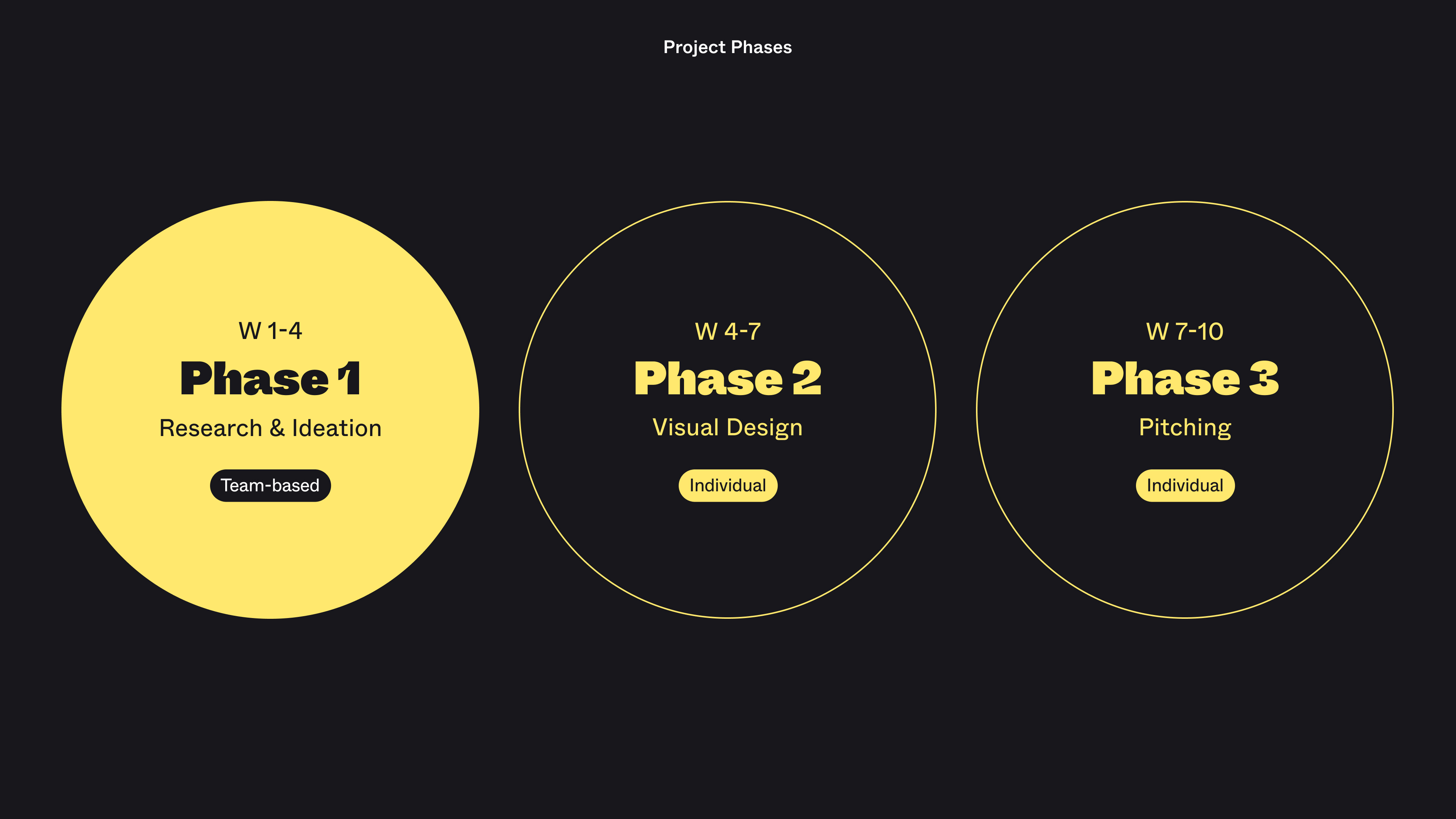 Project Phases

W 1-4
Phase 1
Research & Ideation
Team-based

W 4-7
Phase 2
Visual Design
Individual

W 7-10
Phase 3
Pitching
Individual